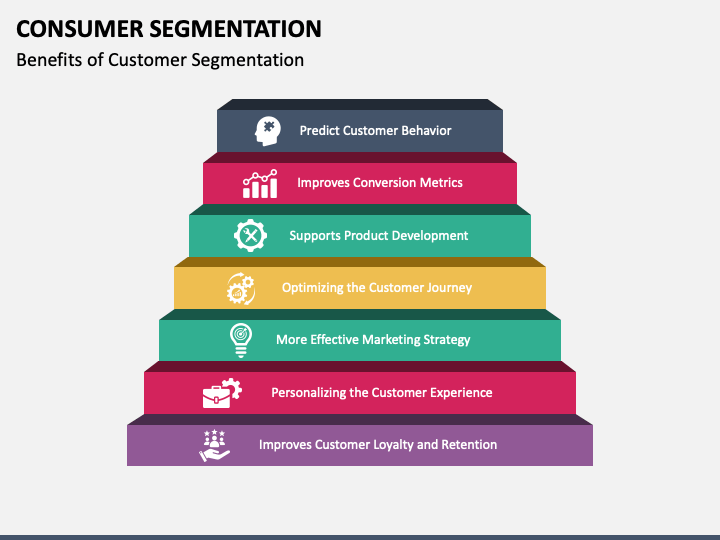 CONSUMER SEGMENTATION

Benefits of Customer Segmentation

Predict Customer Behavior

Improves Conversion Metrics

Supports Product Development

Optimizing the Customer Journey

More Effective Marketing Strategy

Personalizing the Customer Experience

Improves Customer Loyalty and Retention